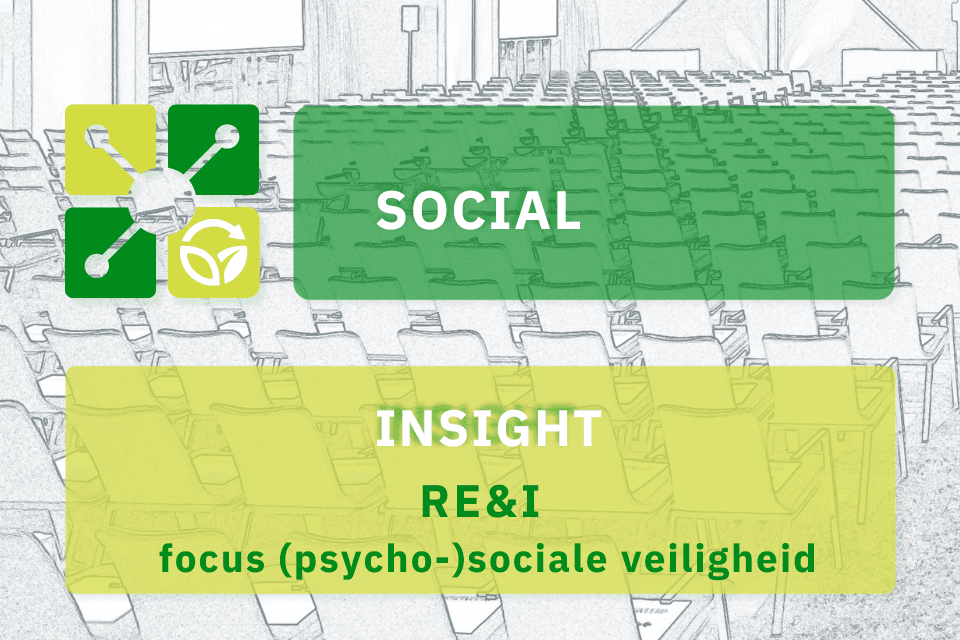 SOCIAL

INSIGHT

RE&I

focus (psycho-)sociale veiligheid